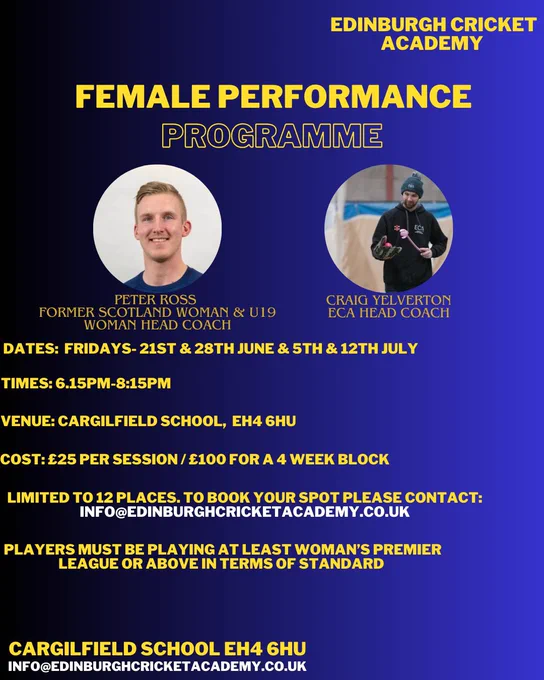 EDINBURGH CRICKET ACADEMY

FEMALE PERFORMANCE PROGRAMME

PETER ROSS
FORMER SCOTLAND WOMAN & U19 WOMAN HEAD COACH

ECA

CRAIG YELVERTON
ECA HEAD COACH

DATES: FRIDAYS- 21ST & 28TH JUNE & 5TH & 12TH JULY

TIMES: 6.15PM-8:15PM

VENUE: CARGILFIELD SCHOOL, EH4 6HU

COST: £25 PER SESSION / £100 FOR A 4 WEEK BLOCK

LIMITED TO 12 PLACES. TO BOOK YOUR SPOT PLEASE CONTACT: INFO@EDINBURGHCRICKETACADEMY.CO.UK

PLAYERS MUST BE PLAYING AT LEAST WOMAN'S PREMIER LEAGUE OR ABOVE IN TERMS OF STANDARD

CARGILFIELD SCHOOL EH4 6HU
INFO@EDINBURGHCRICKETACADEMY.CO.UK